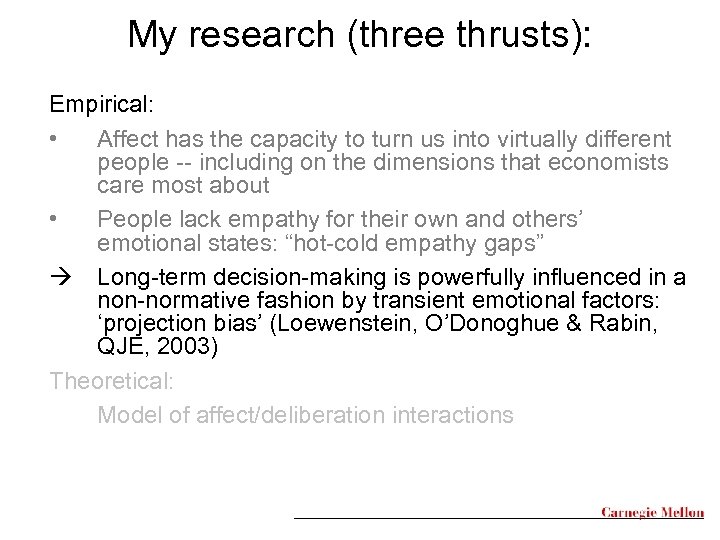 My research (three thrusts):

Empirical:

• Affect has the capacity to turn us into virtually different people -- including on the dimensions that economists care most about

• People lack empathy for their own and others' emotional states: "hot-cold empathy gaps"

→ Long-term decision-making is powerfully influenced in a non-normative fashion by transient emotional factors: 'projection bias' (Loewenstein, O'Donoghue & Rabin, QJE, 2003)

Theoretical:

Model of affect/deliberation interactions

Carnegie Mellon